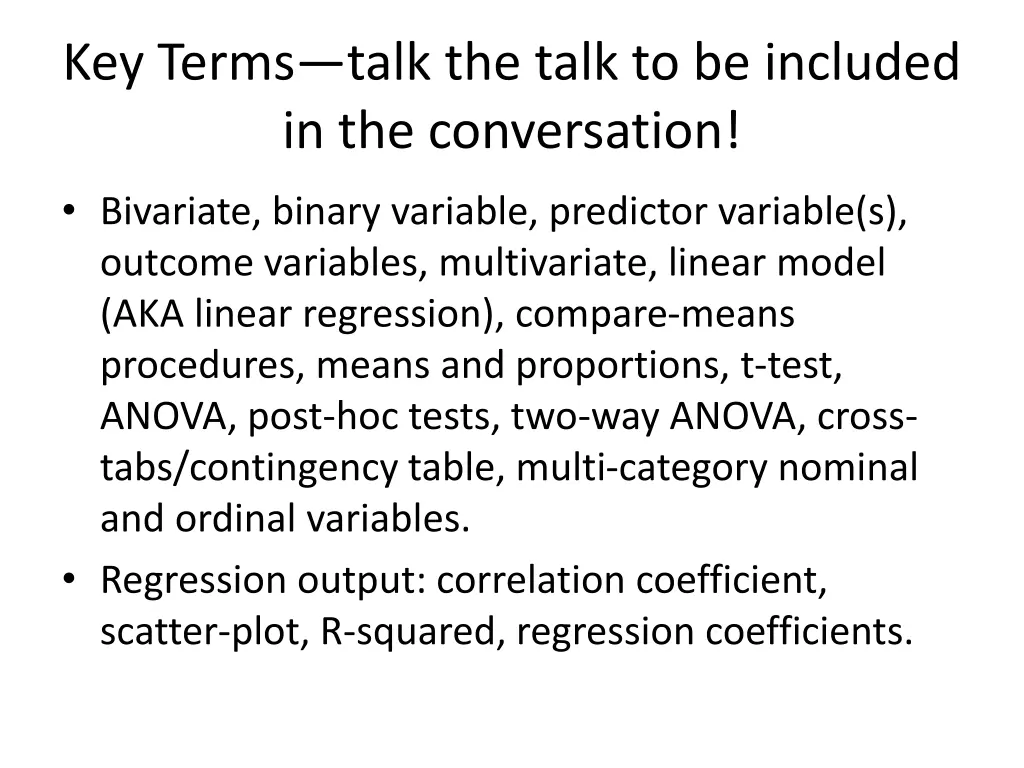 Key Terms—talk the talk to be included in the conversation!

• Bivariate, binary variable, predictor variable(s), outcome variables, multivariate, linear model (AKA linear regression), compare-means procedures, means and proportions, t-test, ANOVA, post-hoc tests, two-way ANOVA, cross-tabs/contingency table, multi-category nominal and ordinal variables.
• Regression output: correlation coefficient, scatter-plot, R-squared, regression coefficients.